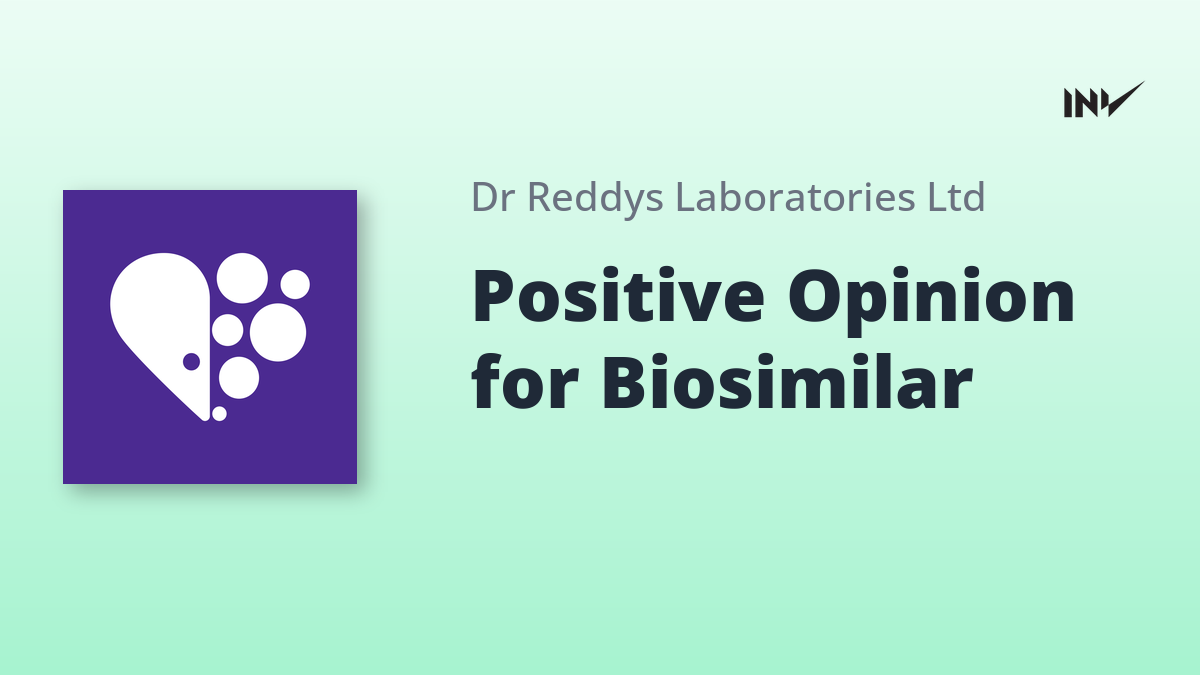 INV

Dr Reddys Laboratories Ltd

Positive Opinion for Biosimilar